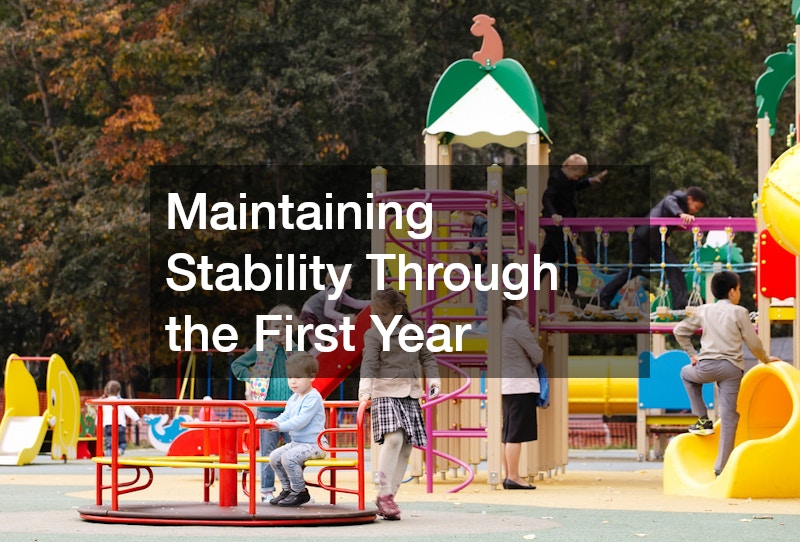 Maintaining Stability Through the First Year